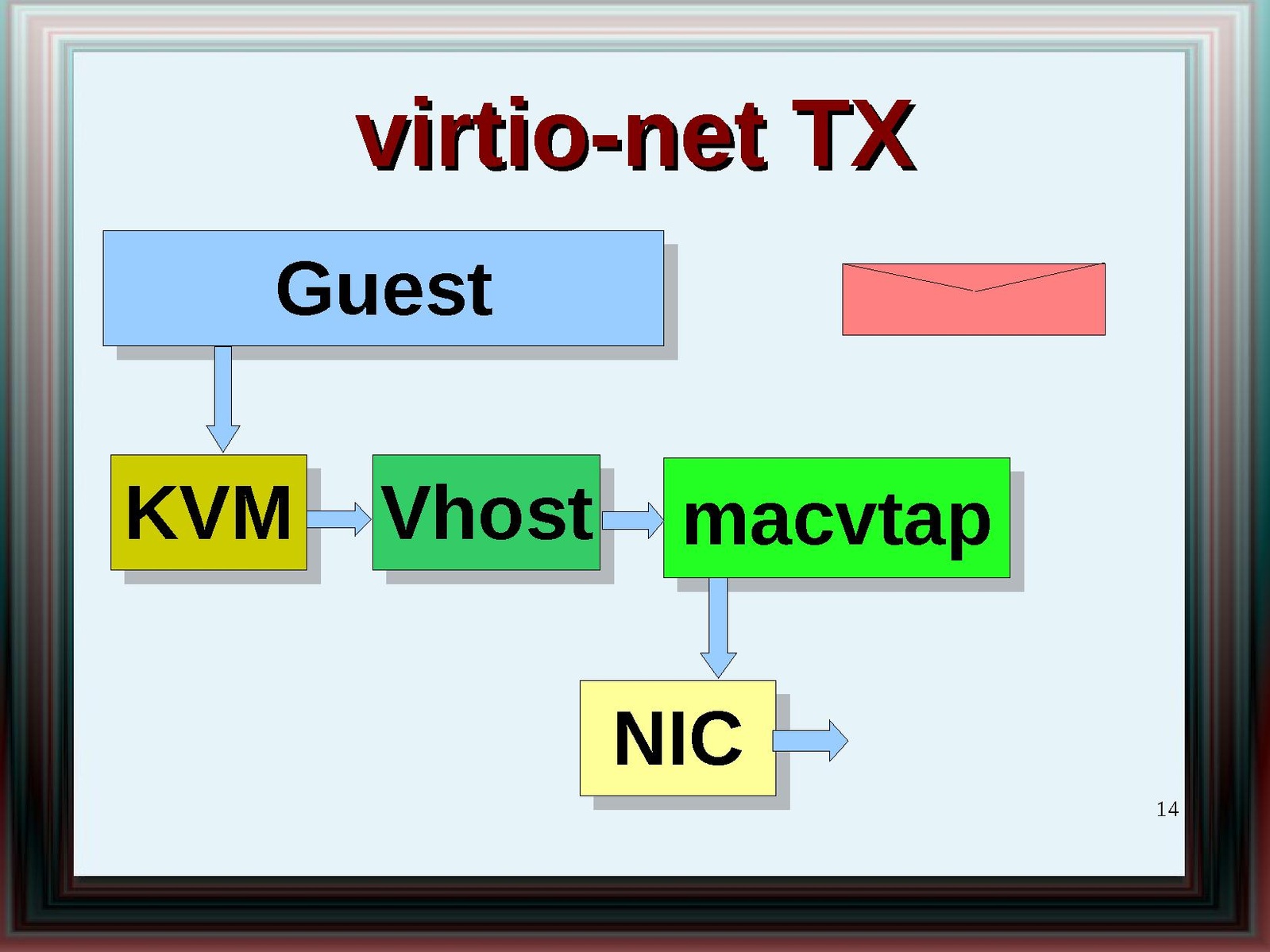 virtio-net TX

Guest

KVM

Vhost

macvtap

NIC

14